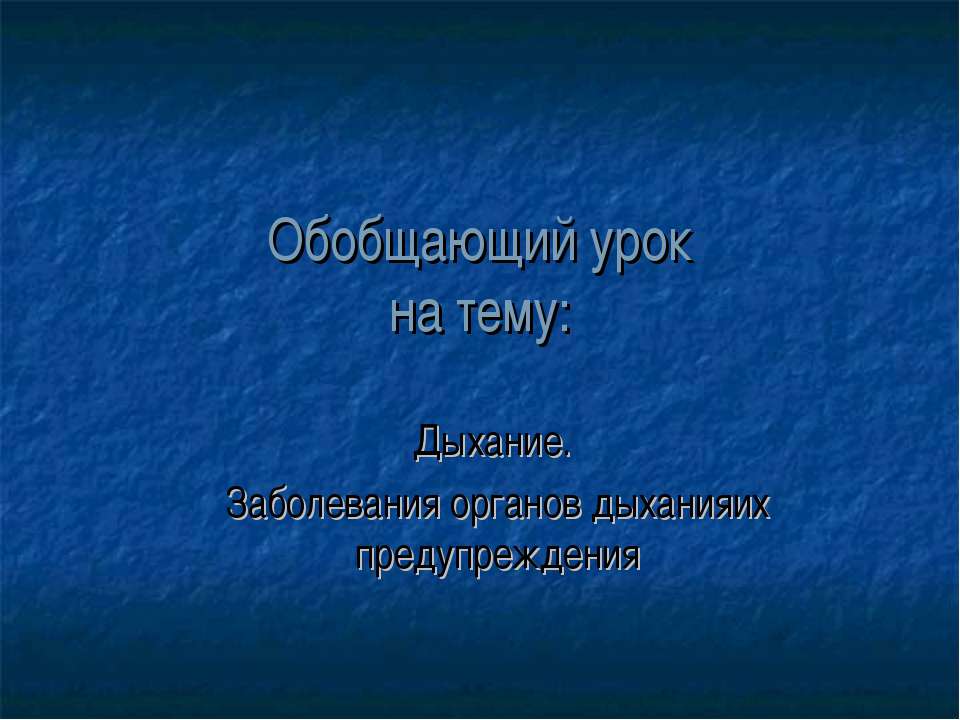 Обобщающий урок на тему:

Дыхание.

Заболевания органов дыханияих предупреждения